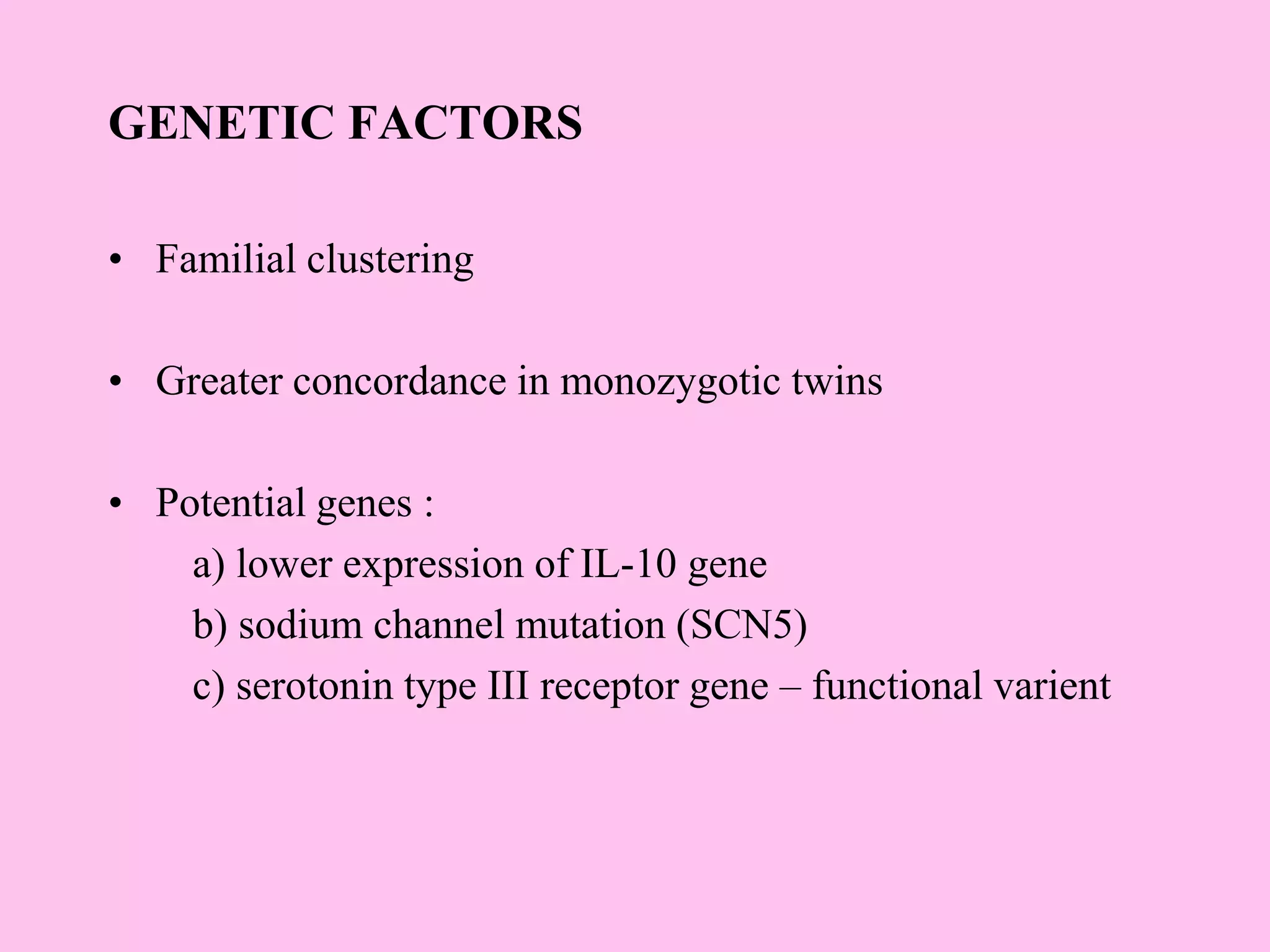 GENETIC FACTORS

• Familial clustering

• Greater concordance in monozygotic twins

• Potential genes :
a) lower expression of IL-10 gene
b) sodium channel mutation (SCN5)
c) serotonin type III receptor gene – functional varient